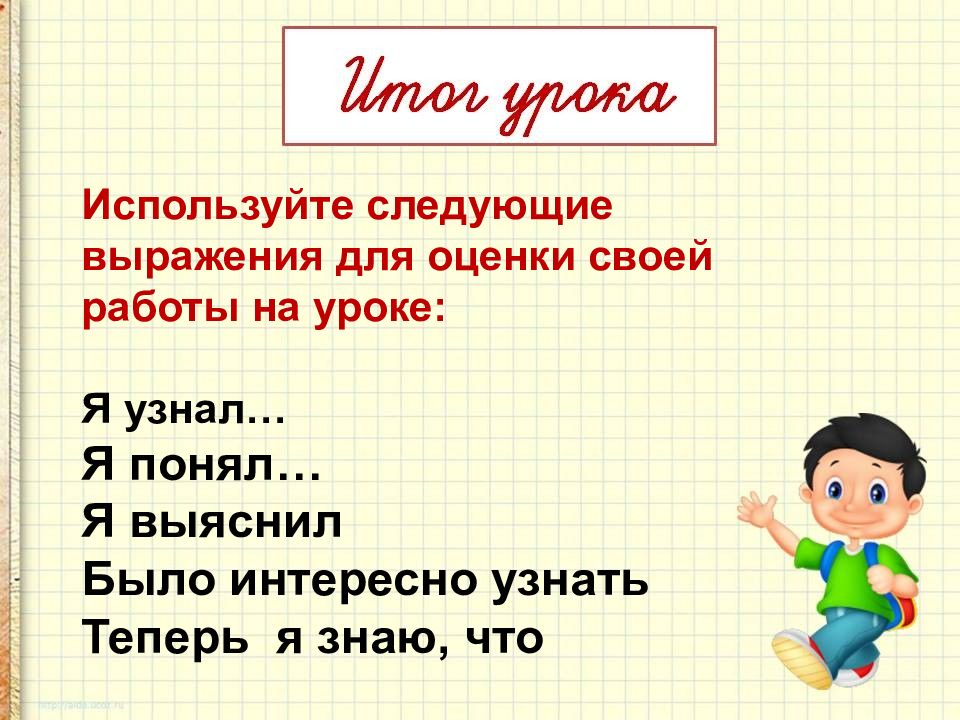 Итог урока

Используйте следующие выражения для оценки своей работы на уроке:

Я узнал…
Я понял…
Я выяснил
Было интересно узнать
Теперь я знаю, что

http://aida.ucoz.ru